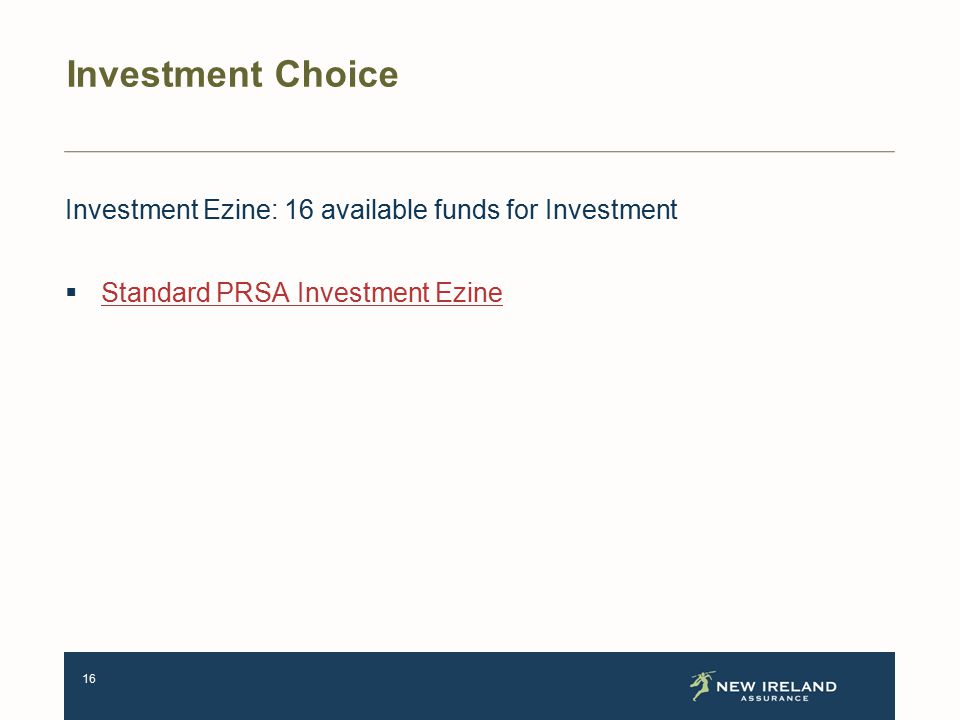 Investment Choice

Investment Ezine: 16 available funds for Investment

▪ Standard PRSA Investment Ezine

16

NEW IRELAND ASSURANCE